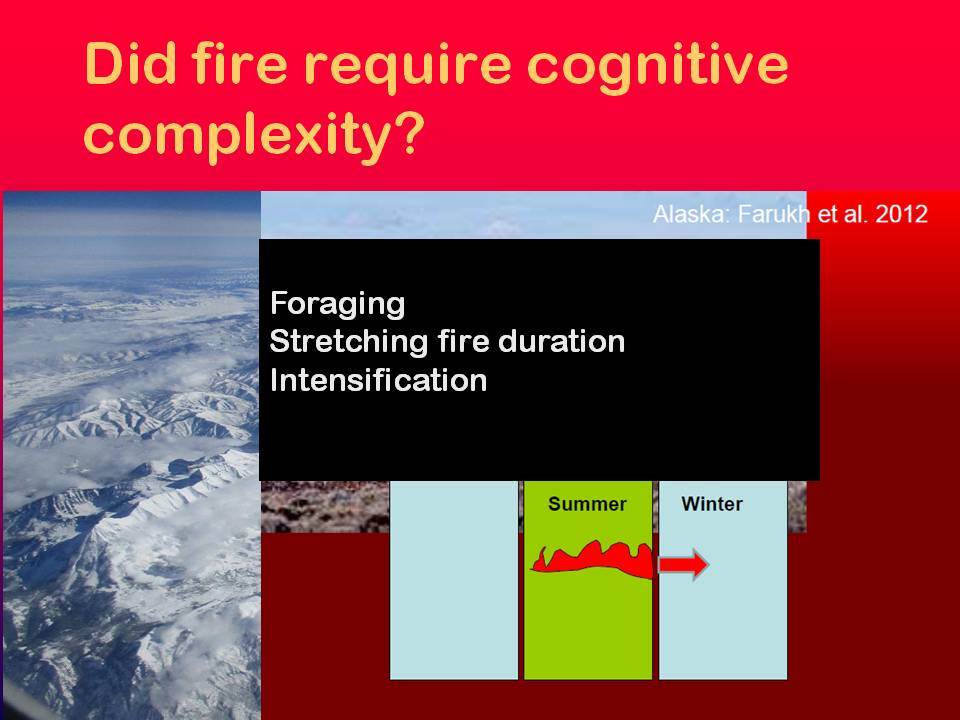 Did fire require cognitive complexity?

Alaska: Farukh et al. 2012

Foraging
Stretching fire duration
Intensification

Summer

Winter